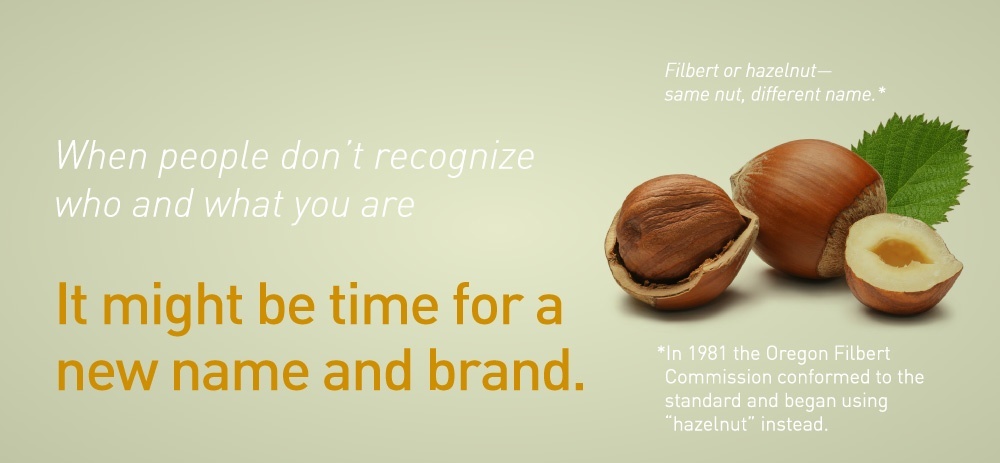 When people don't recognize who and what you are

It might be time for a new name and brand.

Filbert or hazelnut— same nut, different name.*

*In 1981 the Oregon Filbert Commission conformed to the standard and began using "hazelnut" instead.